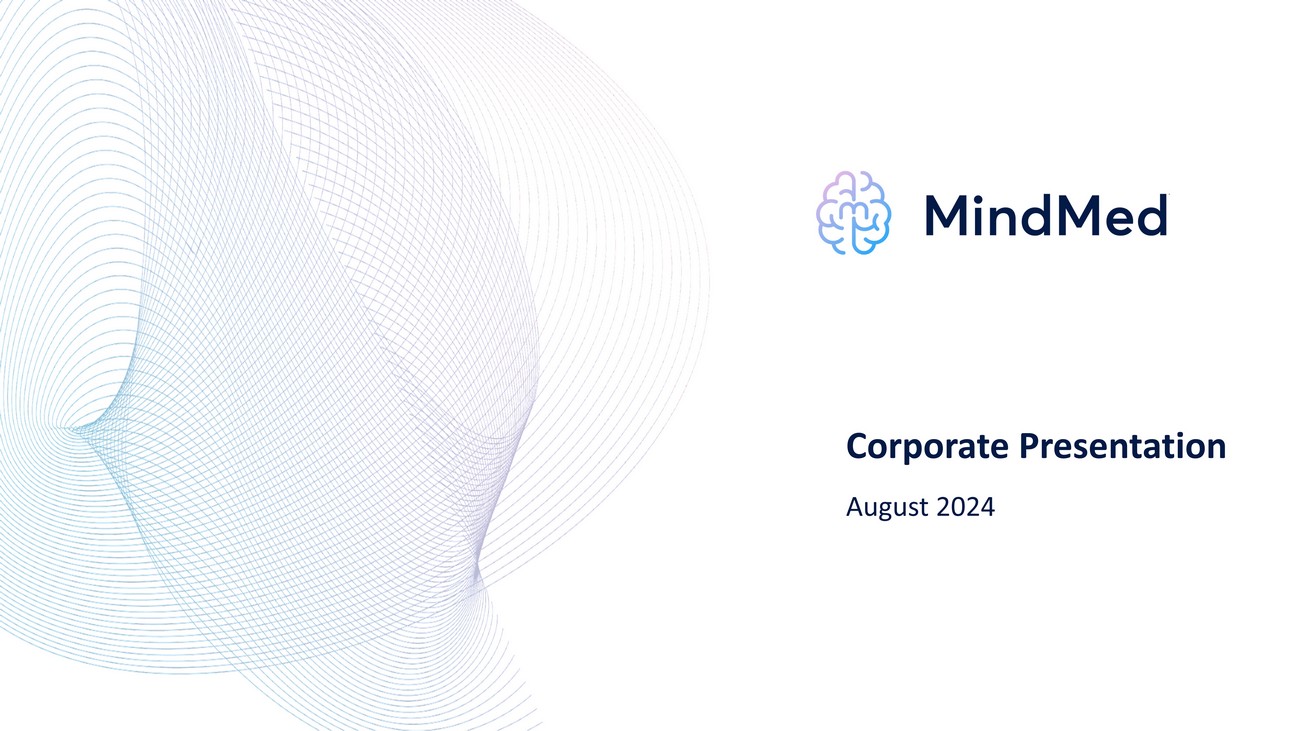 MindMed

Corporate Presentation

August 2024